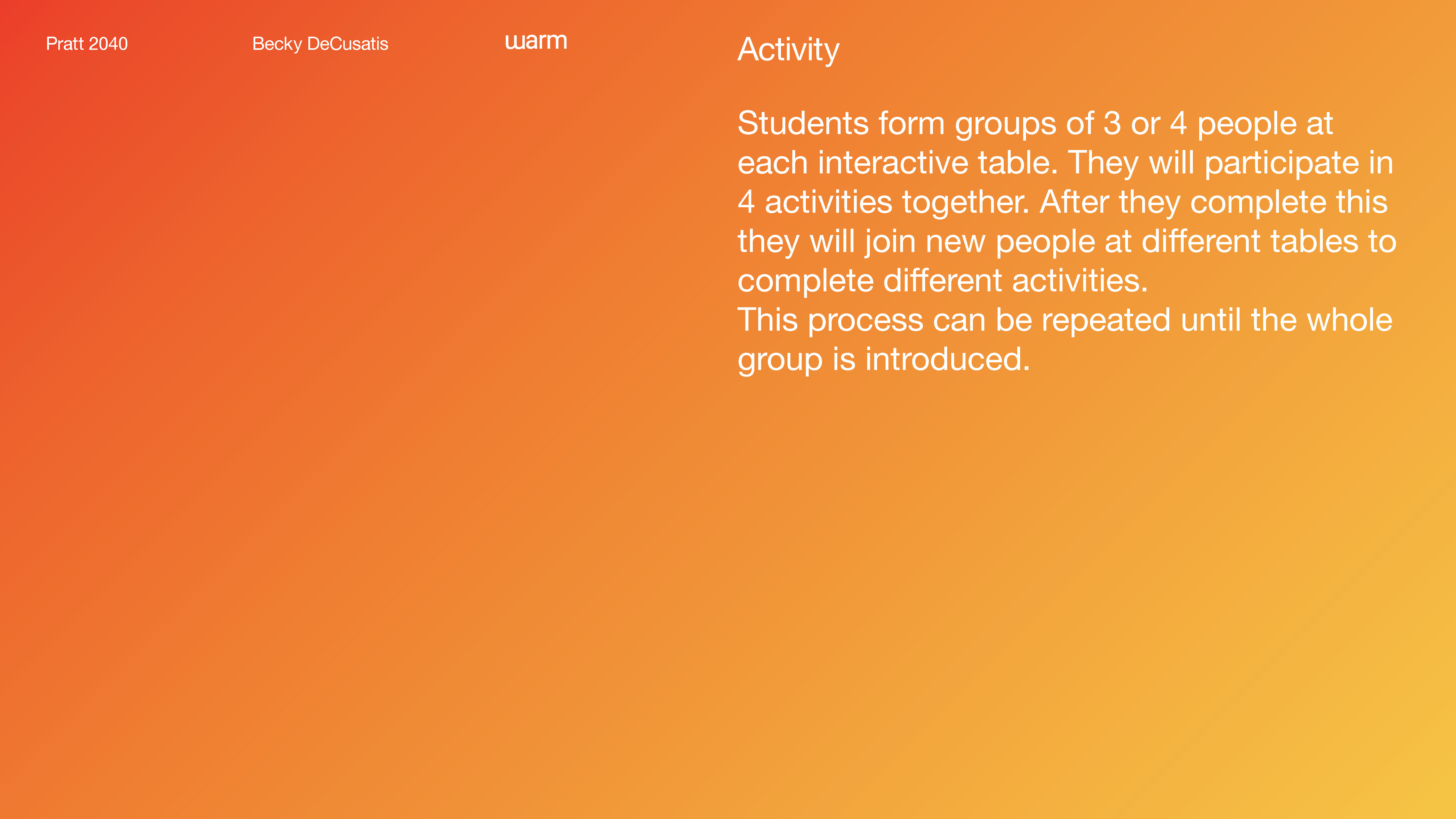 Pratt 2040

Becky DeCusatis

warm

Activity

Students form groups of 3 or 4 people at each interactive table. They will participate in 4 activities together. After they complete this they will join new people at different tables to complete different activities.
This process can be repeated until the whole group is introduced.